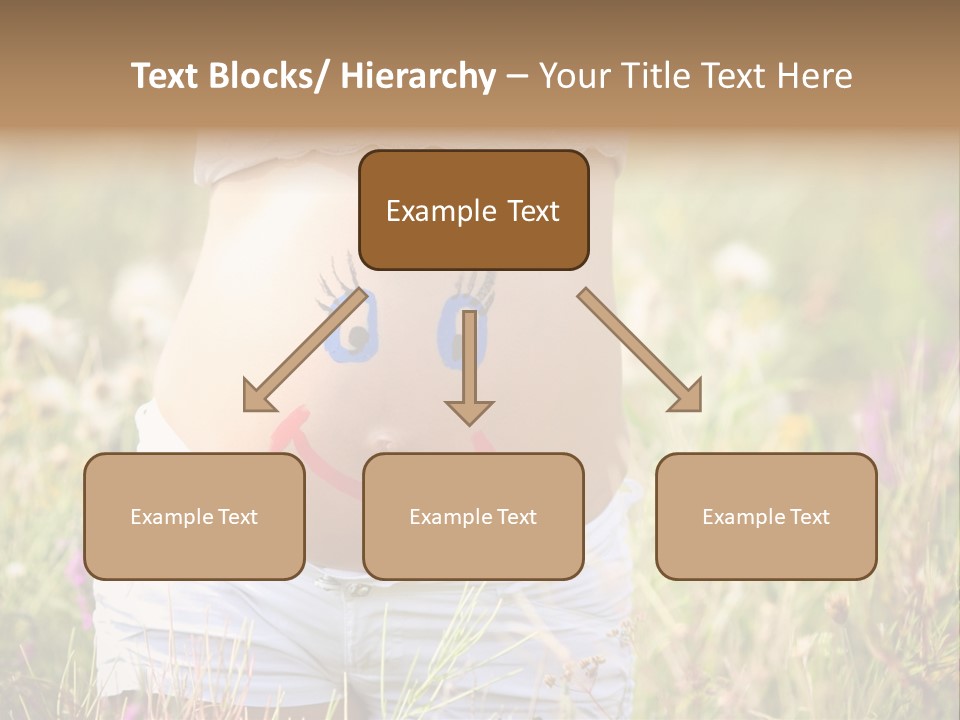 Text Blocks/ Hierarchy – Your Title Text Here

Example Text

Example Text

Example Text

Example Text